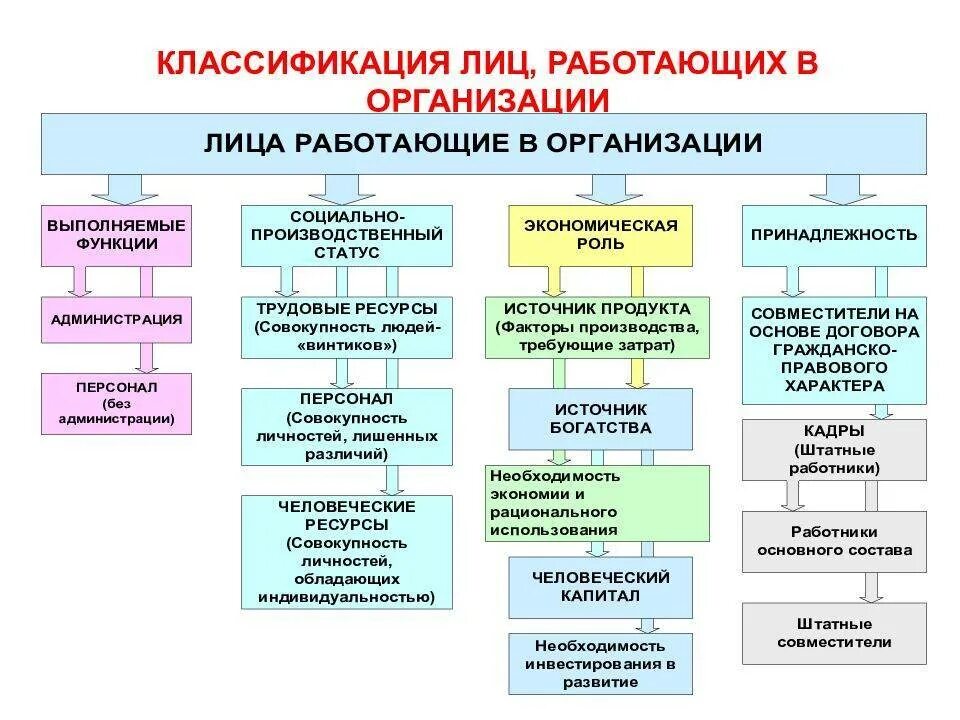 КЛАССИФИКАЦИЯ ЛИЦ, РАБОТАЮЩИХ В ОРГАНИЗАЦИИ

ЛИЦА РАБОТАЮЩИЕ В ОРГАНИЗАЦИИ

ВЫПОЛНЯЕМЫЕ ФУНКЦИИ

АДМИНИСТРАЦИЯ

ПЕРСОНАЛ (без администрации)

СОЦИАЛЬНО-ПРОИЗВОДСТВЕННЫЙ СТАТУС

ТРУДОВЫЕ РЕСУРСЫ (Совокупность людей-«винтиков»)

ПЕРСОНАЛ (Совокупность личностей, лишенных различий)

ЧЕЛОВЕЧЕСКИЕ РЕСУРСЫ (Совокупность личностей, обладающих индивидуальностью)

ЭКОНОМИЧЕСКАЯ РОЛЬ

ИСТОЧНИК ПРОДУКТА (Факторы производства, требующие затрат)

ИСТОЧНИК БОГАТСТВА

Необходимость экономии и рационального использования

ЧЕЛОВЕЧЕСКИЙ КАПИТАЛ

Необходимость инвестирования в развитие

ПРИНАДЛЕЖНОСТЬ

СОВМЕСТИТЕЛИ НА ОСНОВЕ ДОГОВОРА ГРАЖДАНСКО-ПРАВОВОГО ХАРАКТЕРА

КАДРЫ (Штатные работники)

Работники основного состава

Штатные совместители